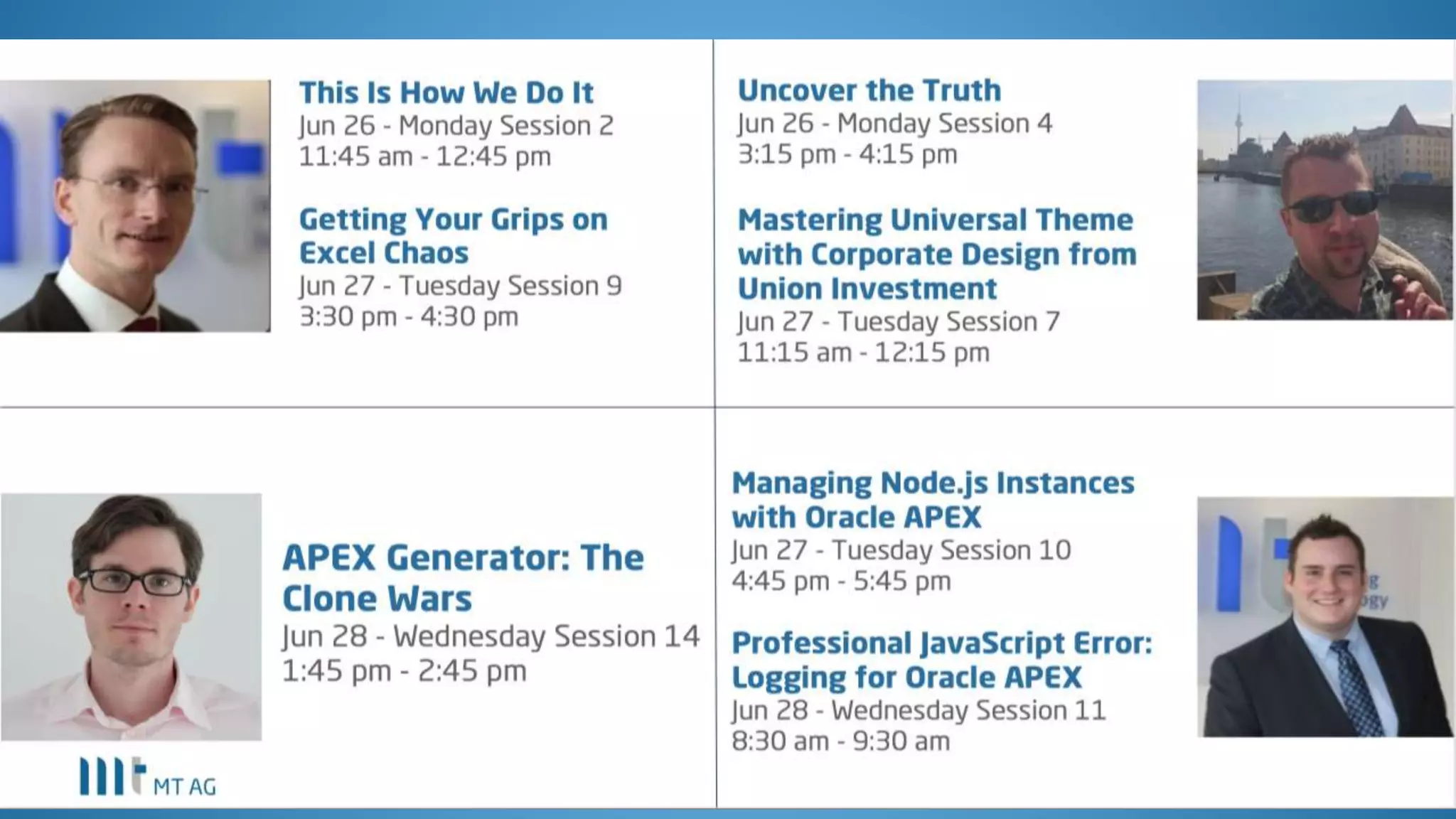 This Is How We Do It
Jun 26 - Monday Session 2
11:45 am - 12:45 pm

Getting Your Grips on Excel Chaos
Jun 27 - Tuesday Session 9
3:30 pm - 4:30 pm

Uncover the Truth
Jun 26 - Monday Session 4
3:15 pm - 4:15 pm

Mastering Universal Theme with Corporate Design from Union Investment
Jun 27 - Tuesday Session 7
11:15 am - 12:15 pm

APEX Generator: The Clone Wars
Jun 28 - Wednesday Session 14
1:45 pm - 2:45 pm

MT AG

Managing Node.js Instances with Oracle APEX
Jun 27 - Tuesday Session 10
4:45 pm - 5:45 pm

Professional JavaScript Error: Logging for Oracle APEX
Jun 28 - Wednesday Session 11
8:30 am - 9:30 am